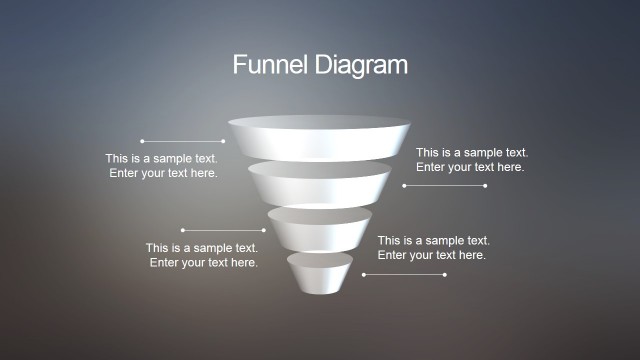 Funnel Diagram

This is a sample text. Enter your text here.

This is a sample text. Enter your text here.

This is a sample text. Enter your text here.

This is a sample text. Enter your text here.